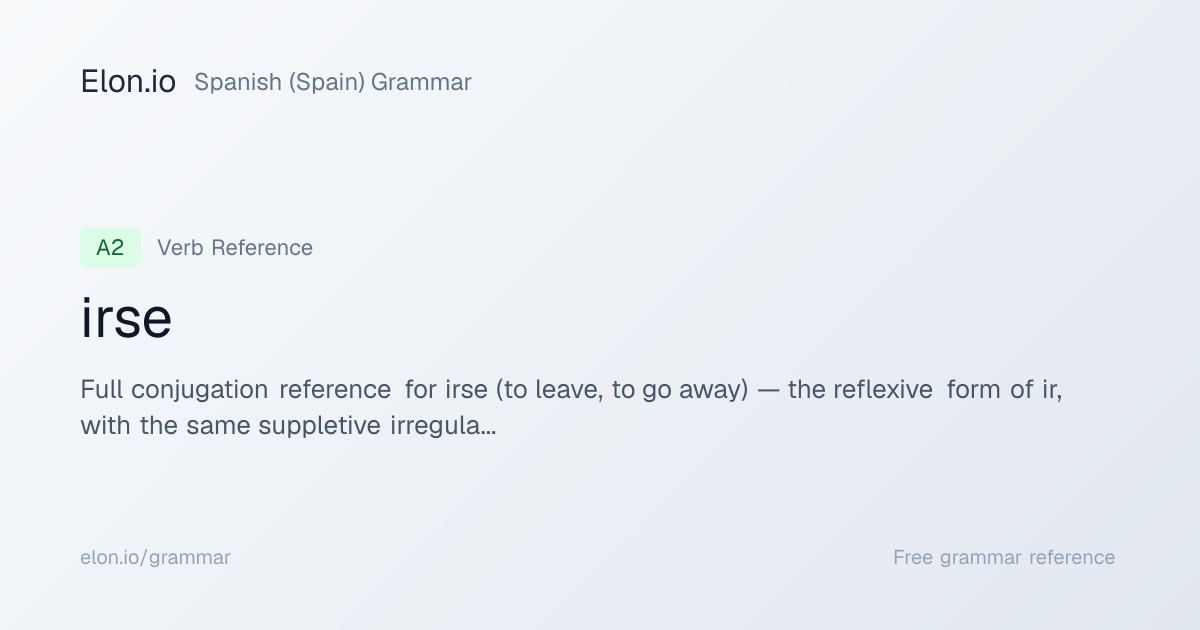 Elon.io Spanish (Spain) Grammar

A2 Verb Reference

irse

Full conjugation reference for irse (to leave, to go away) — the reflexive form of ir, with the same suppletive irregula...

elon.io/grammar

Free grammar reference